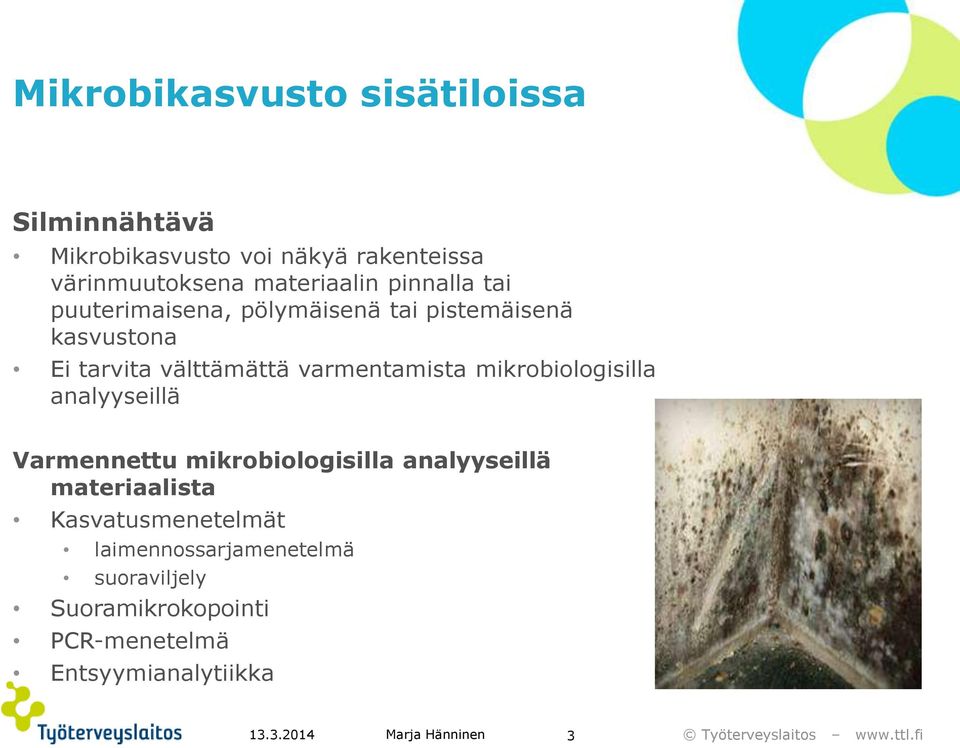 Mikrobikasvusto sisätiloissa

Silminnähtävä
• Mikrobikasvusto voi näkyä rakenteissa värinmuutoksena materiaalin pinnalla tai puuterimaisena, pölymäisenä tai pistemäisenä kasvustona
• Ei tarvita välttämättä varmentamista mikrobiologisilla analyyseillä

Varmennettu mikrobiologisilla analyyseillä materiaalista
• Kasvatusmenetelmät
  • laimennossarjamenetelmä
  • suoraviljely
• Suoramikrokopointi
• PCR-menetelmä
• Entsyymianalytiikka

Työterveyslaitos 13.3.2014 Marja Hänninen 3 © Työterveyslaitos – www.ttl.fi